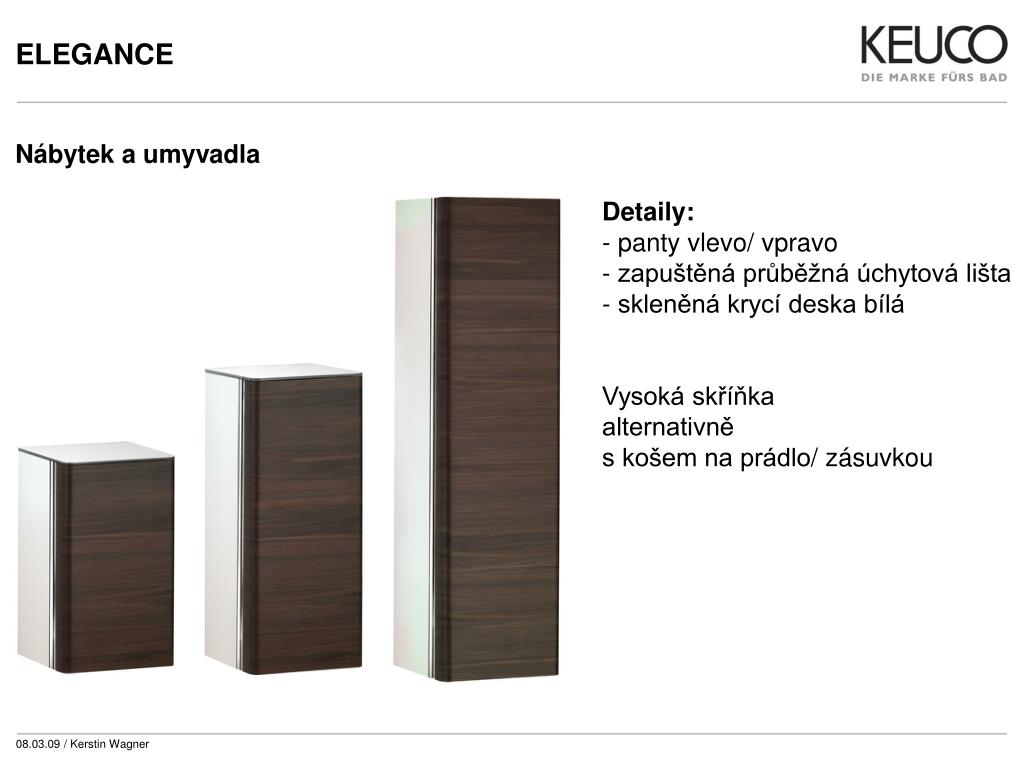 ELEGANCE

KEUCO
DIE MARKE FÜRS BAD

Nábytek a umyvadla

Detaily:
- panty vlevo/ vpravo
- zapuštěná průběžná úchytová lišta
- skleněná krycí deska bílá

Vysoká skříňka
alternativně
s košem na prádlo/ zásuvkou

08.03.09 / Kerstin Wagner